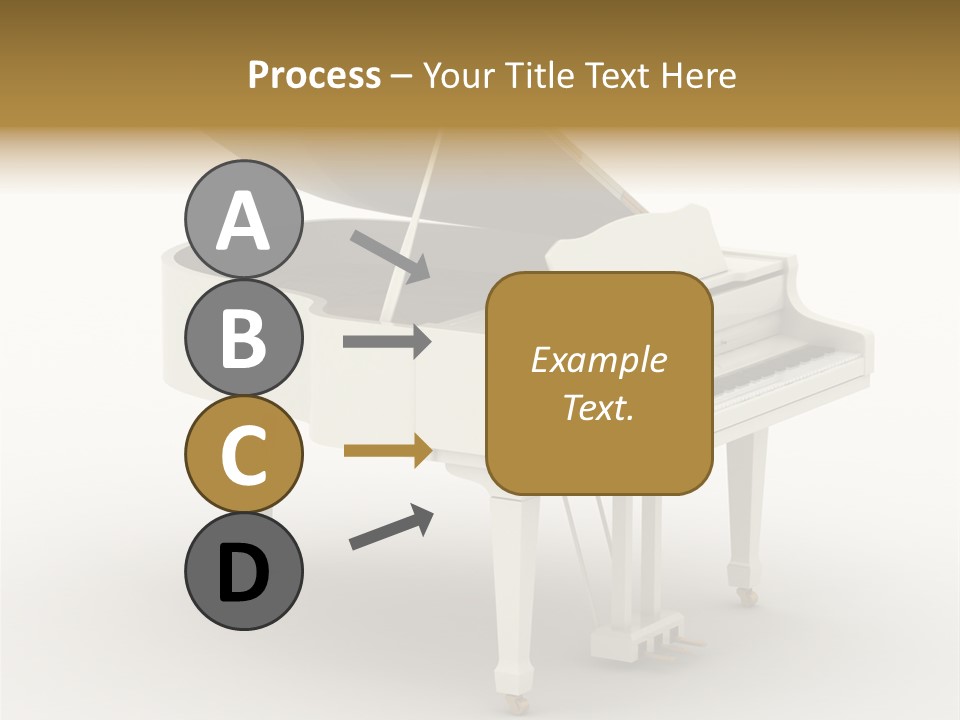 Process – Your Title Text Here

A

B

C

D

Example Text.